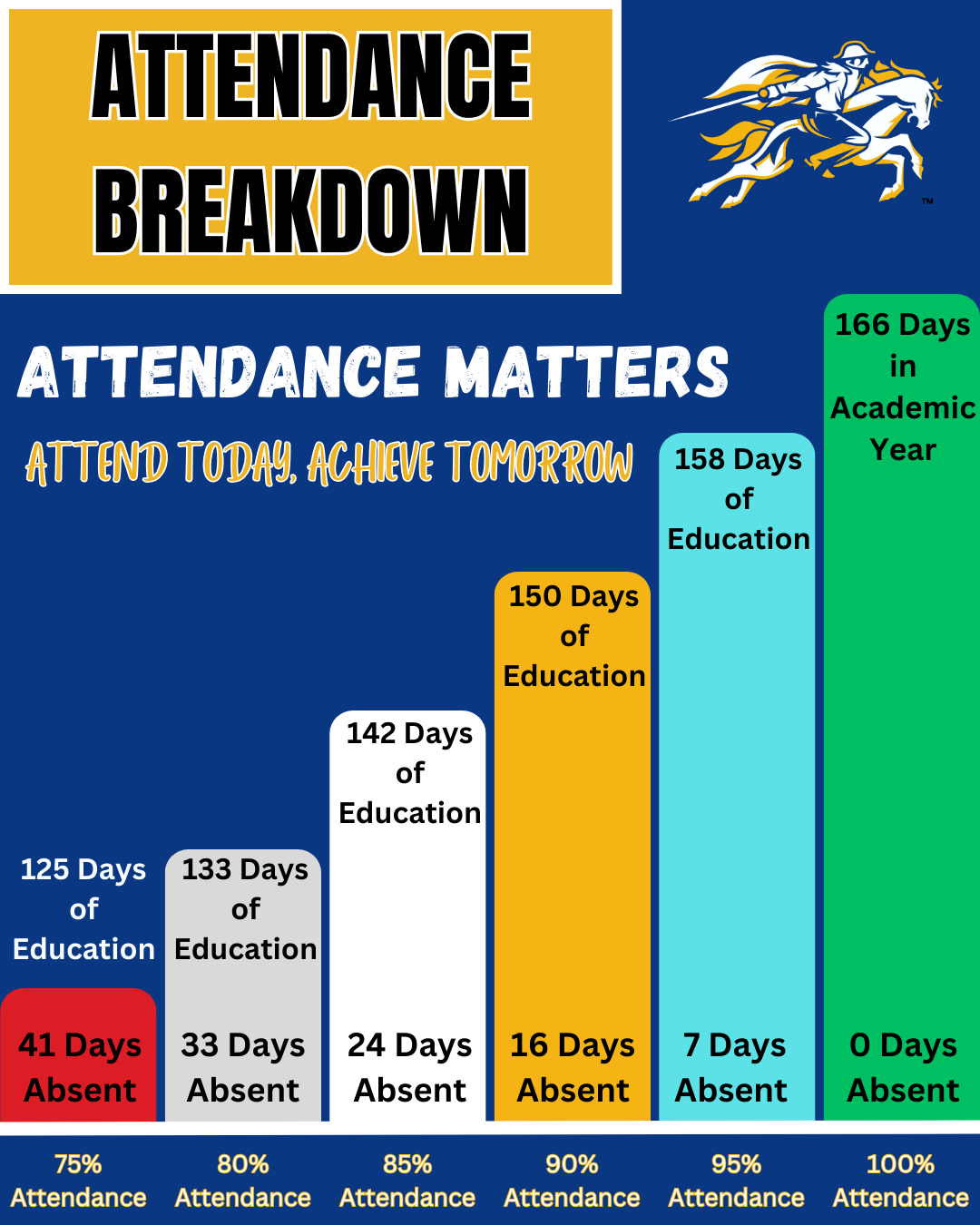 ATTENDANCE BREAKDOWN

™

ATTENDANCE MATTERS

ATTEND TODAY, ACHIEVE TOMORROW

166 Days in Academic Year

158 Days of Education

150 Days of Education

142 Days of Education

125 Days of Education

133 Days of Education

41 Days Absent

33 Days Absent

24 Days Absent

16 Days Absent

7 Days Absent

0 Days Absent

75% Attendance

80% Attendance

85% Attendance

90% Attendance

95% Attendance

100% Attendance